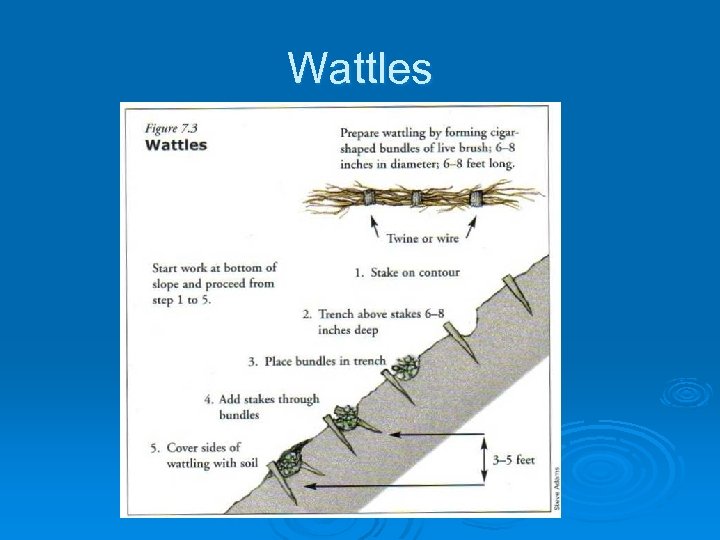 Wattles

Figure 7.3
Wattles

Prepare wattling by forming cigar-shaped bundles of live brush; 6–8 inches in diameter; 6–8 feet long.

Twine or wire

Start work at bottom of slope and proceed from step 1 to 5.

1. Stake on contour

2. Trench above stakes 6–8 inches deep

3. Place bundles in trench

4. Add stakes through bundles

5. Cover sides of wattling with soil

3–5 feet

Steve Adams